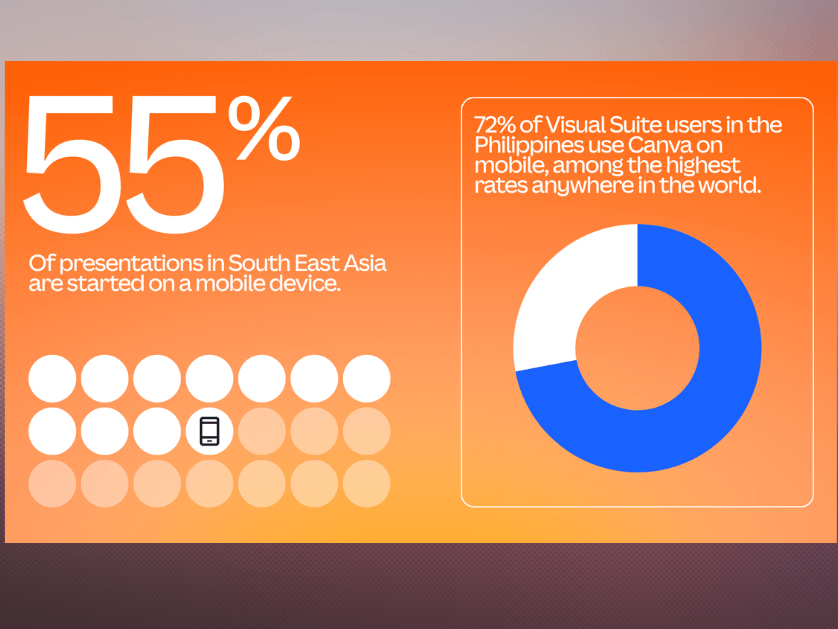 55%

Of presentations in South East Asia are started on a mobile device.

72% of Visual Suite users in the Philippines use Canva on mobile, among the highest rates anywhere in the world.